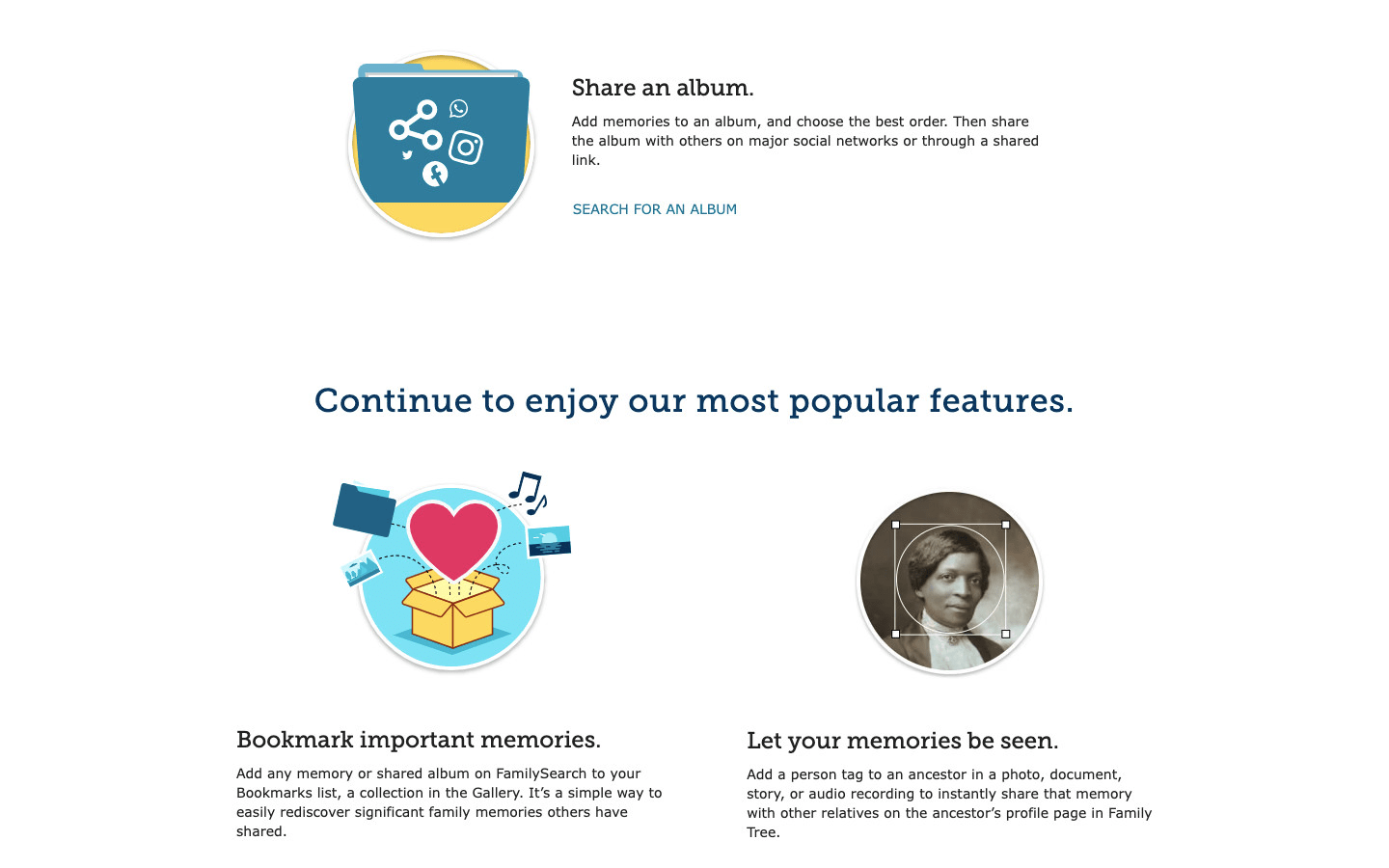 Share an album.

Add memories to an album, and choose the best order. Then share the album with others on major social networks or through a shared link.

SEARCH FOR AN ALBUM

Continue to enjoy our most popular features.

Bookmark important memories.

Add any memory or shared album on FamilySearch to your Bookmarks list, a collection in the Gallery. It's a simple way to easily rediscover significant family memories others have shared.

Let your memories be seen.

Add a person tag to an ancestor in a photo, document, story, or audio recording to instantly share that memory with other relatives on the ancestor's profile page in Family Tree.